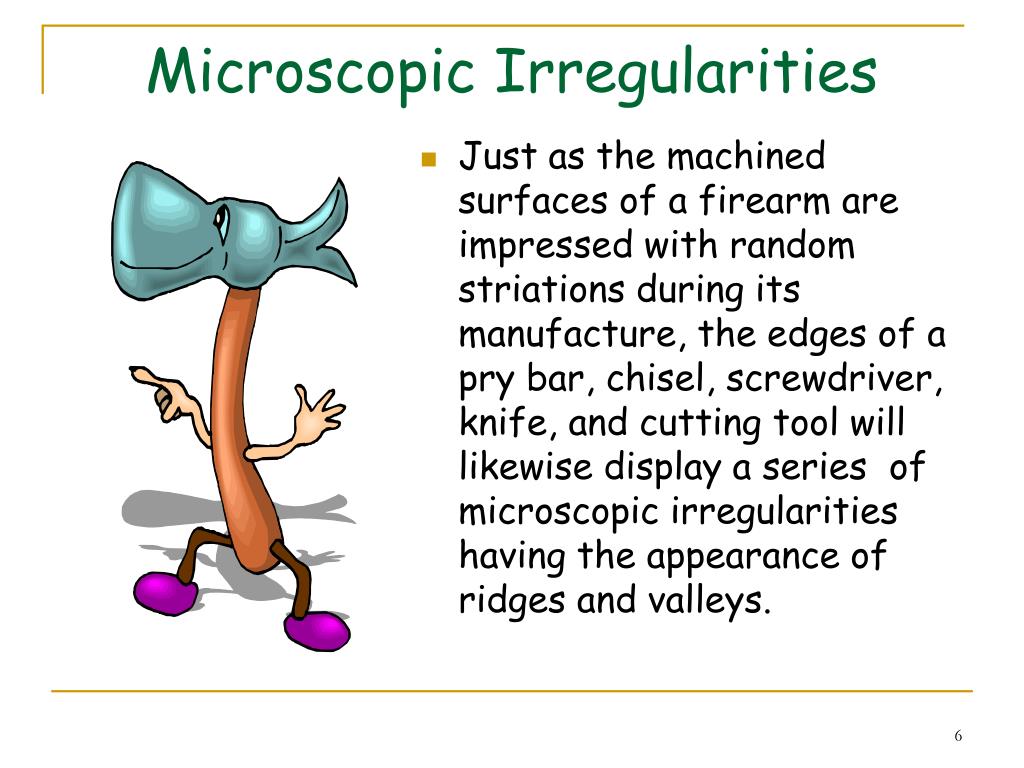 Microscopic Irregularities

Just as the machined surfaces of a firearm are impressed with random striations during its manufacture, the edges of a pry bar, chisel, screwdriver, knife, and cutting tool will likewise display a series of microscopic irregularities having the appearance of ridges and valleys.

6